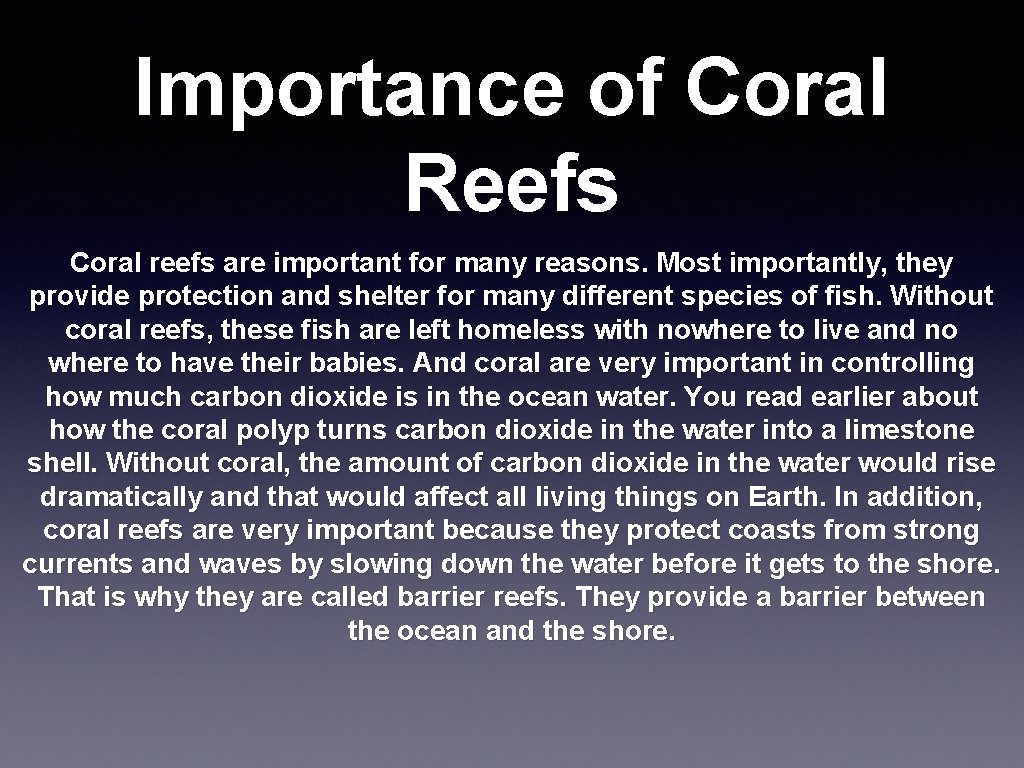 Importance of Coral Reefs

Coral reefs are important for many reasons. Most importantly, they provide protection and shelter for many different species of fish. Without coral reefs, these fish are left homeless with nowhere to live and no where to have their babies. And coral are very important in controlling how much carbon dioxide is in the ocean water. You read earlier about how the coral polyp turns carbon dioxide in the water into a limestone shell. Without coral, the amount of carbon dioxide in the water would rise dramatically and that would affect all living things on Earth. In addition, coral reefs are very important because they protect coasts from strong currents and waves by slowing down the water before it gets to the shore. That is why they are called barrier reefs. They provide a barrier between the ocean and the shore.